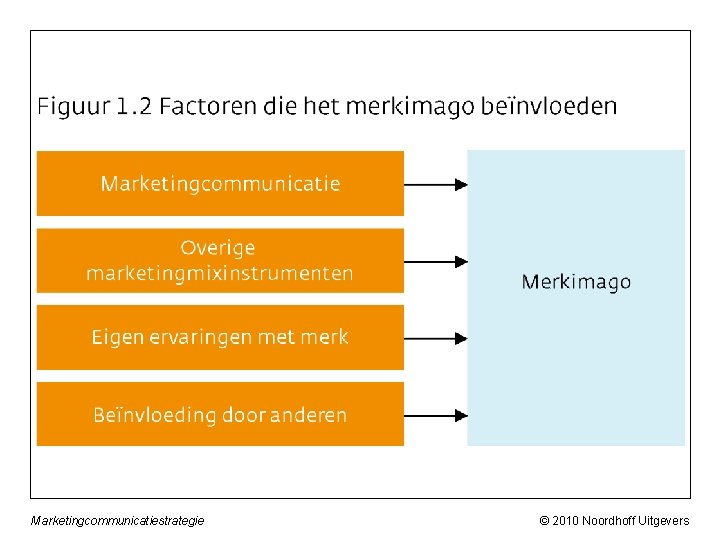 Figuur 1.2 Factoren die het merkimago beïnvloeden

Marketingcommunicatie

Overige marketingmixinstrumenten

Eigen ervaringen met merk

Beïnvloeding door anderen

Merkimago

Marketingcommunicatiestrategie

© 2010 Noordhoff Uitgevers